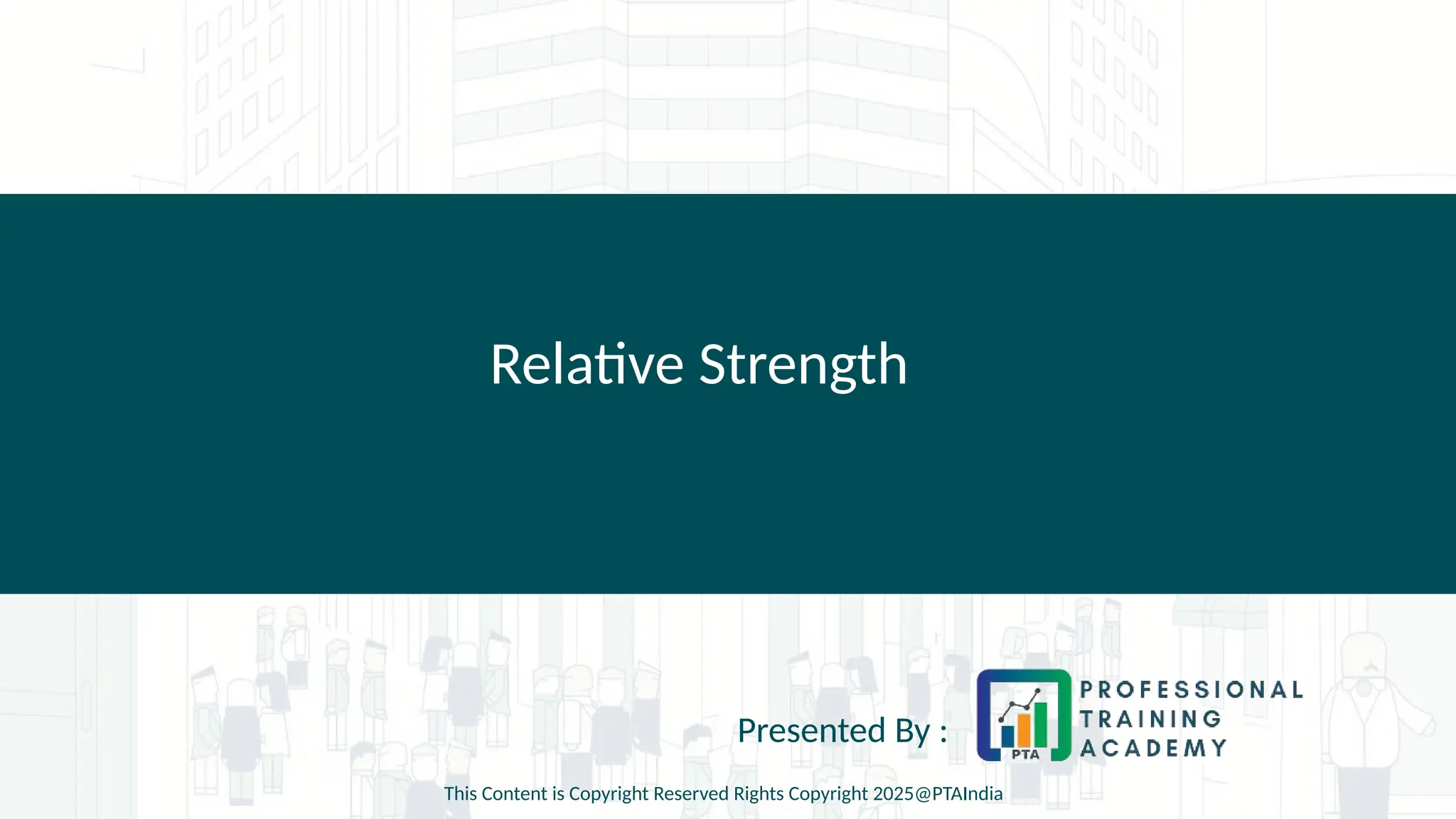 Relative Strength

Presented By :

PTA

PROFESSIONAL TRAINING ACADEMY

This Content is Copyright Reserved Rights Copyright 2025@PTAIndia